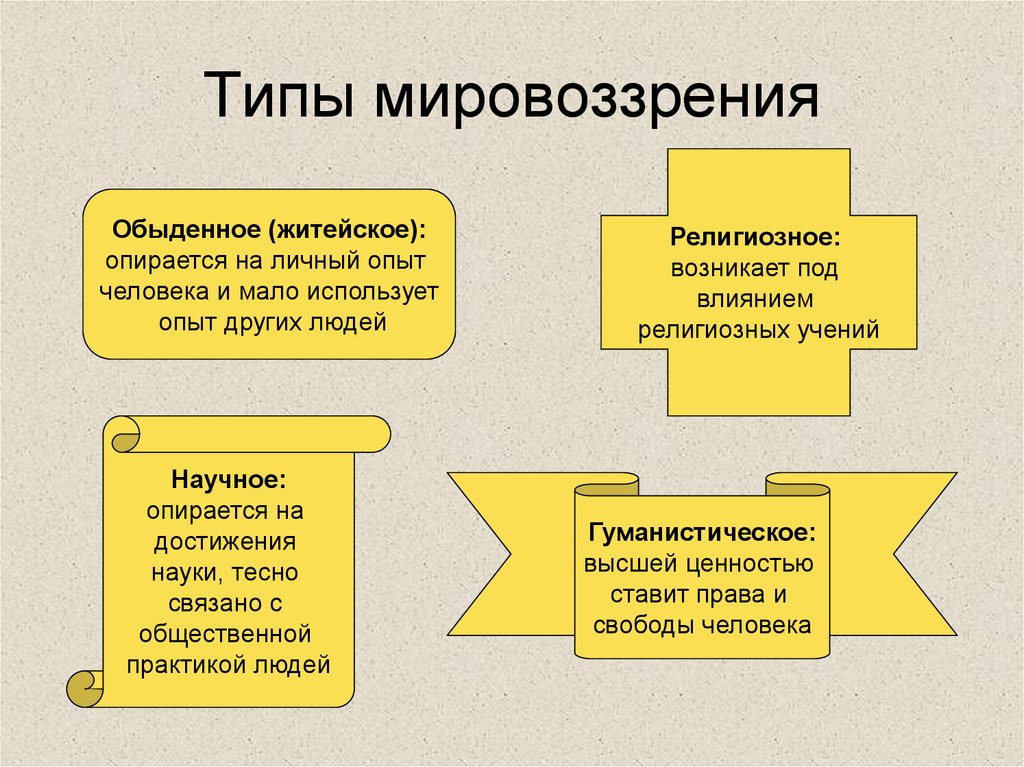 Типы мировоззрения

Обыденное (житейское): опирается на личный опыт человека и мало использует опыт других людей

Религиозное: возникает под влиянием религиозных учений

Научное: опирается на достижения науки, тесно связано с общественной практикой людей

Гуманистическое: высшей ценностью ставит права и свободы человека